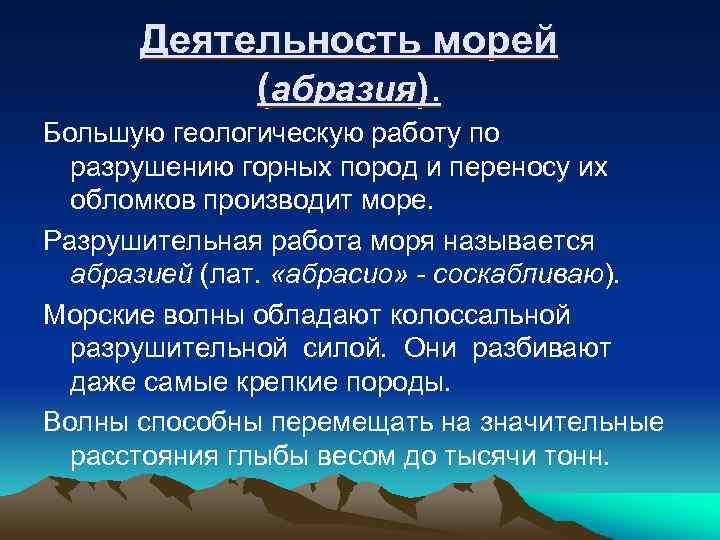 Деятельность морей (абразия).

Большую геологическую работу по разрушению горных пород и переносу их обломков производит море.

Разрушительная работа моря называется абразией (лат. «абрасио» - соскабливаю).

Морские волны обладают колоссальной разрушительной силой. Они разбивают даже самые крепкие породы.

Волны способны перемещать на значительные расстояния глыбы весом до тысячи тонн.